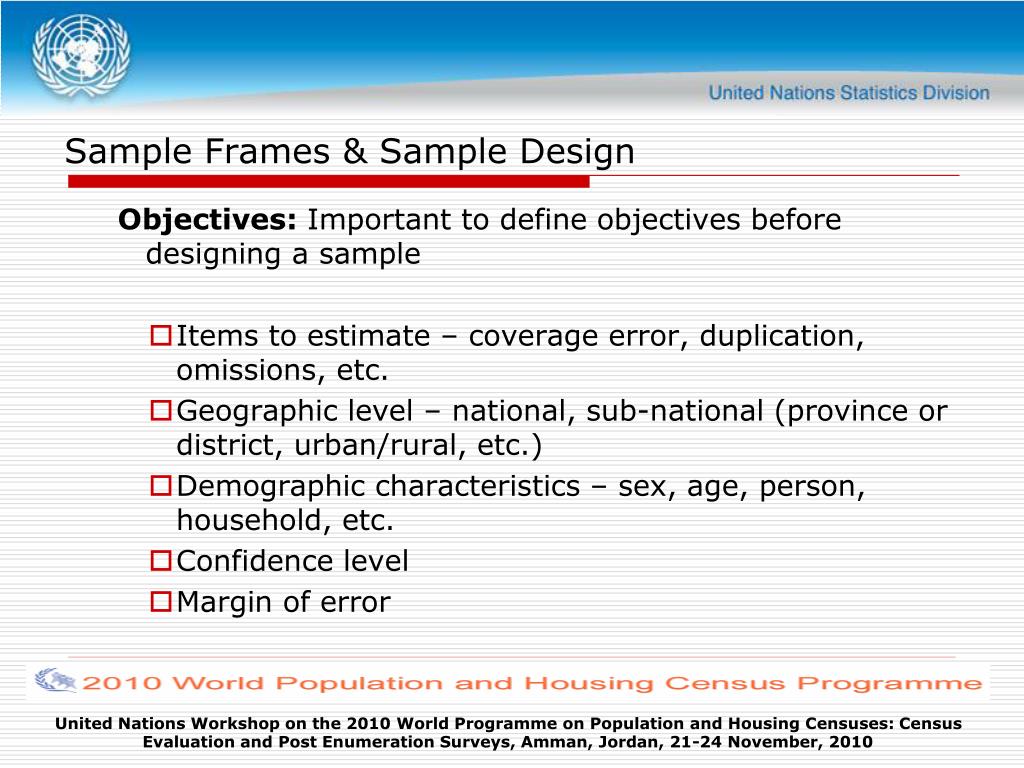 United Nations Statistics Division

Sample Frames & Sample Design

Objectives: Important to define objectives before designing a sample

Items to estimate – coverage error, duplication, omissions, etc.

Geographic level – national, sub-national (province or district, urban/rural, etc.)

Demographic characteristics – sex, age, person, household, etc.

Confidence level

Margin of error

2010 World Population and Housing Census Programme

United Nations Workshop on the 2010 World Programme on Population and Housing Censuses: Census Evaluation and Post Enumeration Surveys, Amman, Jordan, 21-24 November, 2010